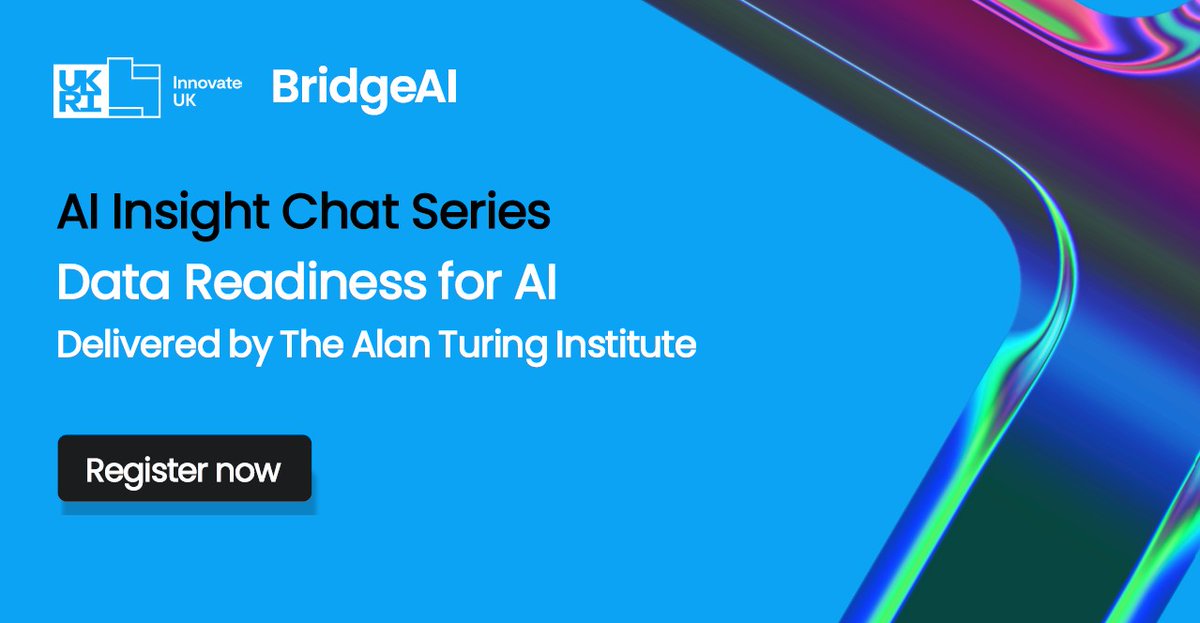 UKRI Innovate UK BridgeAI

AI Insight Chat Series

Data Readiness for AI

Delivered by The Alan Turing Institute

Register now